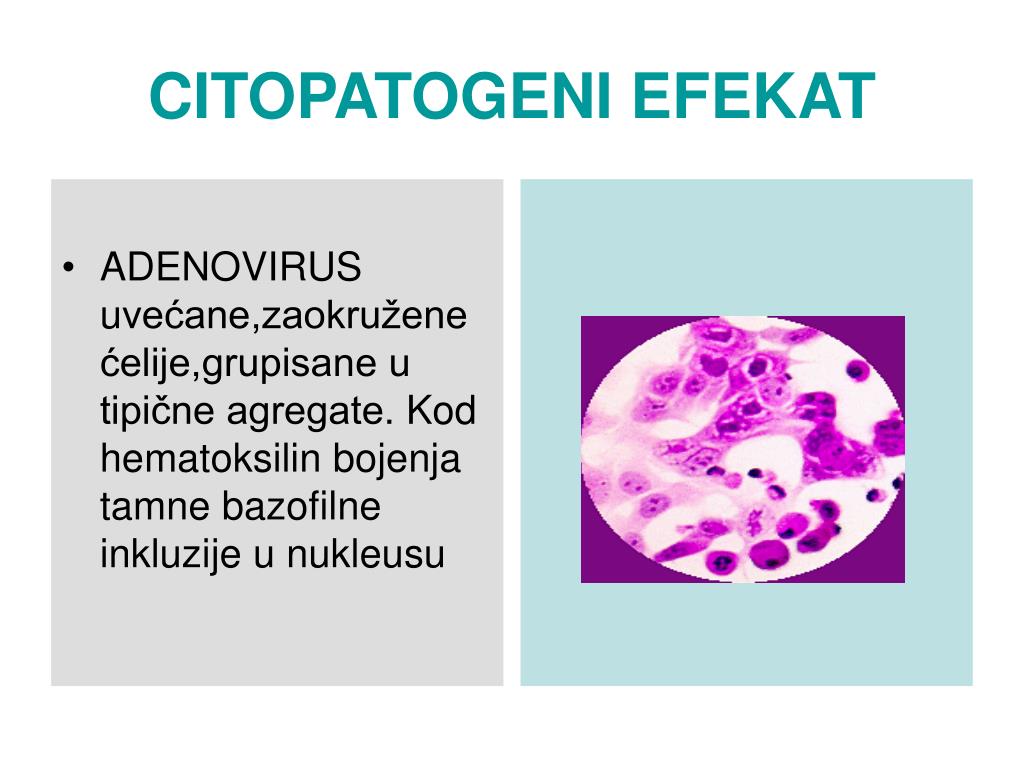 CITOPATOGENI EFEKAT

• ADENOVIRUS uvećane,zaokružene ćelije,grupisane u tipične agregate. Kod hematoksilin bojenja tamne bazofilne inkluzije u nukleusu